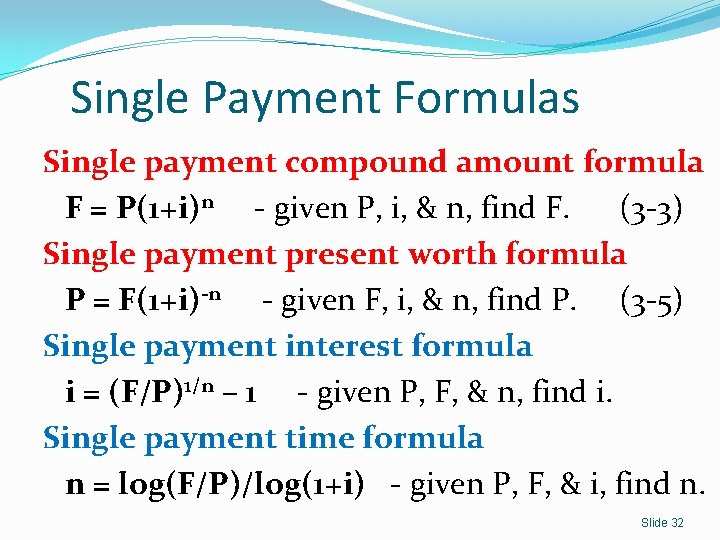 Single Payment Formulas

Single payment compound amount formula

$F = P(1+i)^n$ - given P, i, & n, find F. (3-3)

Single payment present worth formula

$P = F(1+i)^{-n}$ - given F, i, & n, find P. (3-5)

Single payment interest formula

$i = (F/P)^{1/n} - 1$ - given P, F, & n, find i.

Single payment time formula

$n = \log(F/P)/\log(1+i)$ - given P, F, & i, find n.

Slide 32